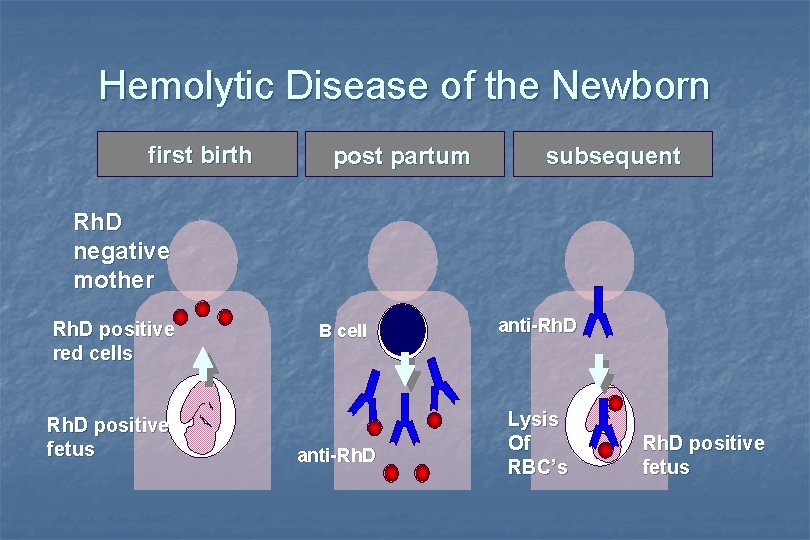 Hemolytic Disease of the Newborn

first birth

post partum

subsequent

RhD negative mother

RhD positive red cells

RhD positive fetus

B cell

anti-RhD

anti-RhD

Lysis Of RBC's

RhD positive fetus